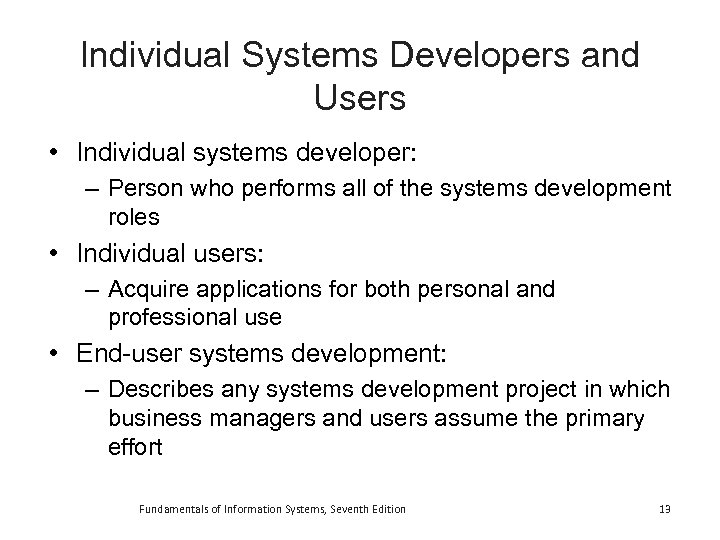 Individual Systems Developers and Users

• Individual systems developer:
  – Person who performs all of the systems development roles
• Individual users:
  – Acquire applications for both personal and professional use
• End-user systems development:
  – Describes any systems development project in which business managers and users assume the primary effort

Fundamentals of Information Systems, Seventh Edition

13